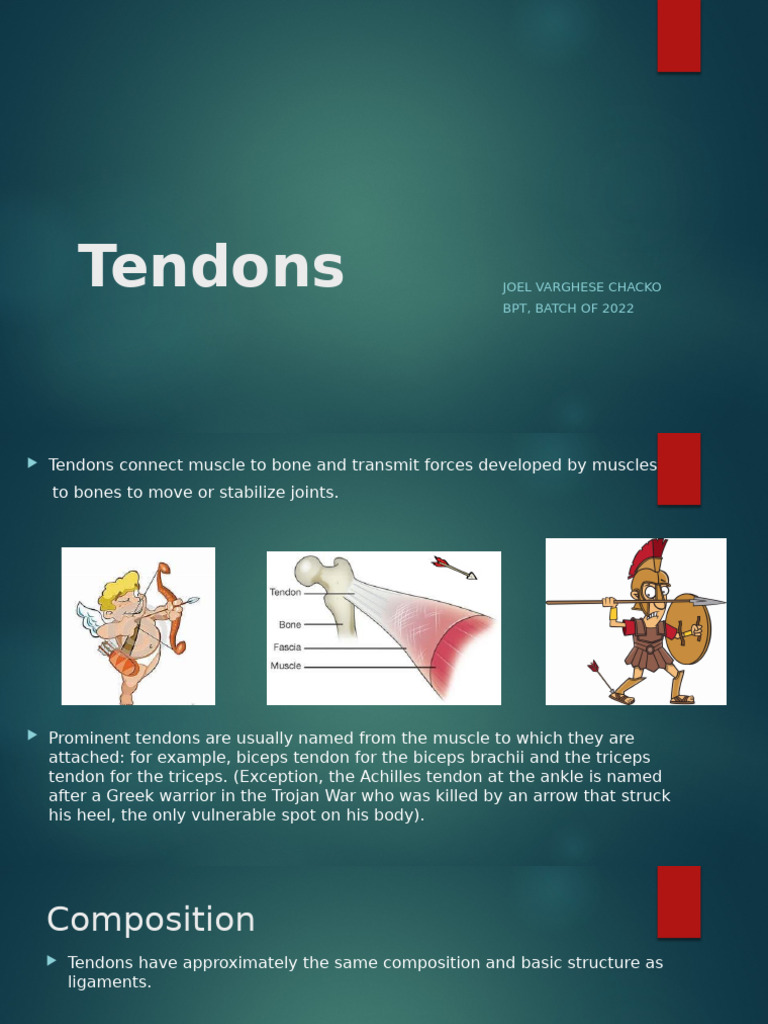 Tendons

JOEL VARGHESE CHACKO
BPT, BATCH OF 2022

Tendons connect muscle to bone and transmit forces developed by muscles to bones to move or stabilize joints.

Tendon
Bone
Fascia
Muscle

Prominent tendons are usually named from the muscle to which they are attached: for example, biceps tendon for the biceps brachii and the triceps tendon for the triceps. (Exception, the Achilles tendon at the ankle is named after a Greek warrior in the Trojan War who was killed by an arrow that struck his heel, the only vulnerable spot on his body).

Composition

Tendons have approximately the same composition and basic structure as ligaments.